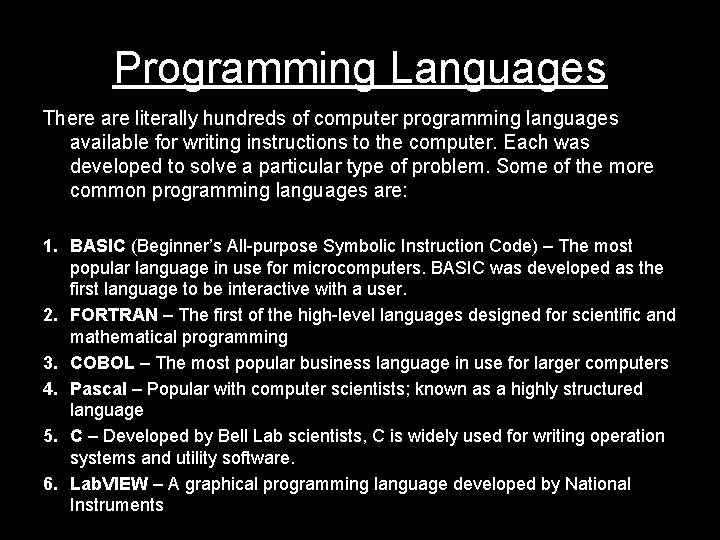 Programming Languages

There are literally hundreds of computer programming languages available for writing instructions to the computer. Each was developed to solve a particular type of problem. Some of the more common programming languages are:

1. BASIC (Beginner's All-purpose Symbolic Instruction Code) – The most popular language in use for microcomputers. BASIC was developed as the first language to be interactive with a user.
2. FORTRAN – The first of the high-level languages designed for scientific and mathematical programming
3. COBOL – The most popular business language in use for larger computers
4. Pascal – Popular with computer scientists; known as a highly structured language
5. C – Developed by Bell Lab scientists, C is widely used for writing operation systems and utility software.
6. LabVIEW – A graphical programming language developed by National Instruments